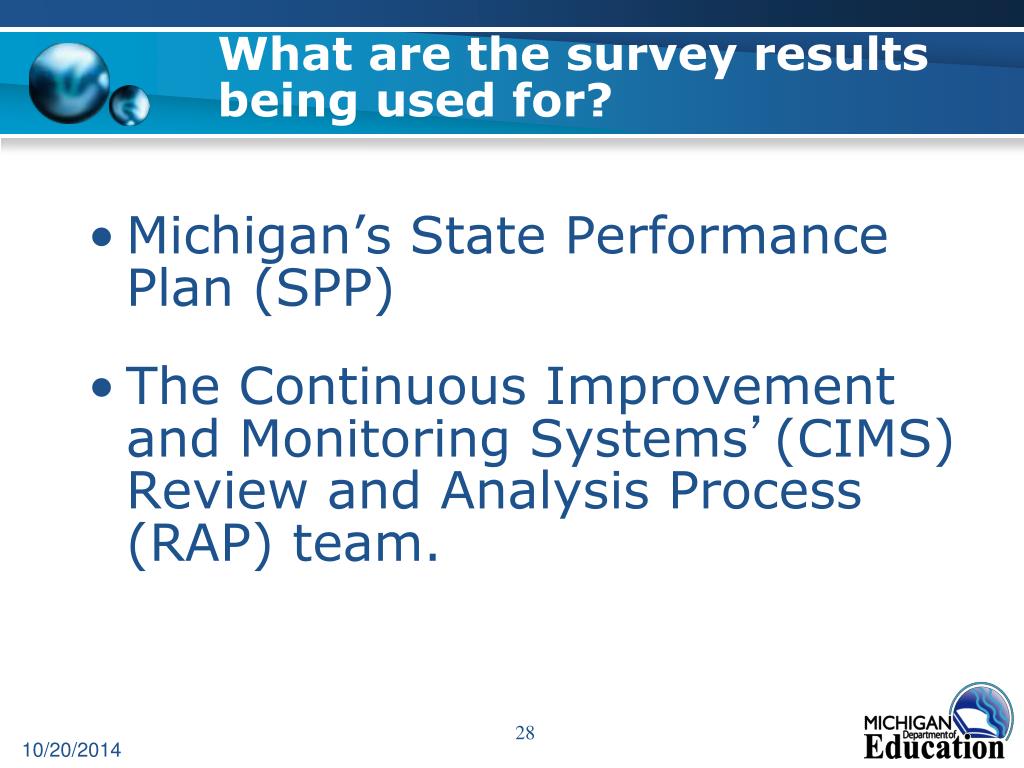 What are the survey results being used for?

• Michigan’s State Performance Plan (SPP)

• The Continuous Improvement and Monitoring Systems’ (CIMS) Review and Analysis Process (RAP) team.

10/20/2014

28

MICHIGAN Department of Education